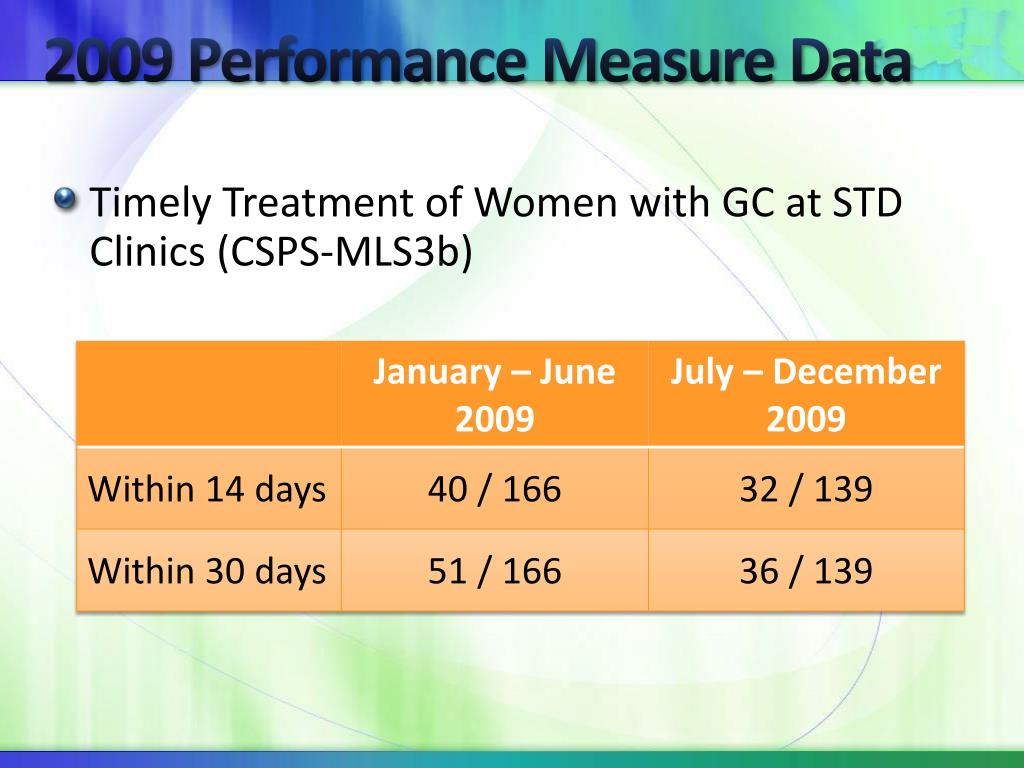 2009 Performance Measure Data

Timely Treatment of Women with GC at STD Clinics (CSPS-MLS3b)

| | January – June 2009 | July – December 2009 |
|---|---|---|
| Within 14 days | 40 / 166 | 32 / 139 |
| Within 30 days | 51 / 166 | 36 / 139 |